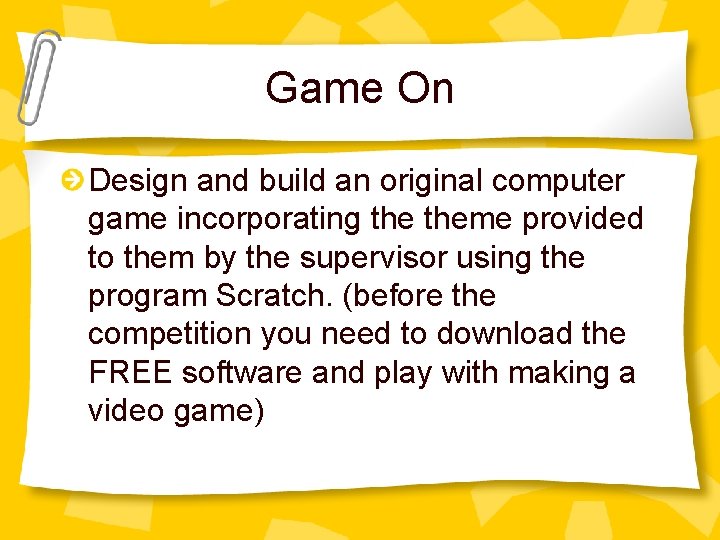 Game On

Design and build an original computer game incorporating the theme provided to them by the supervisor using the program Scratch. (before the competition you need to download the FREE software and play with making a video game)